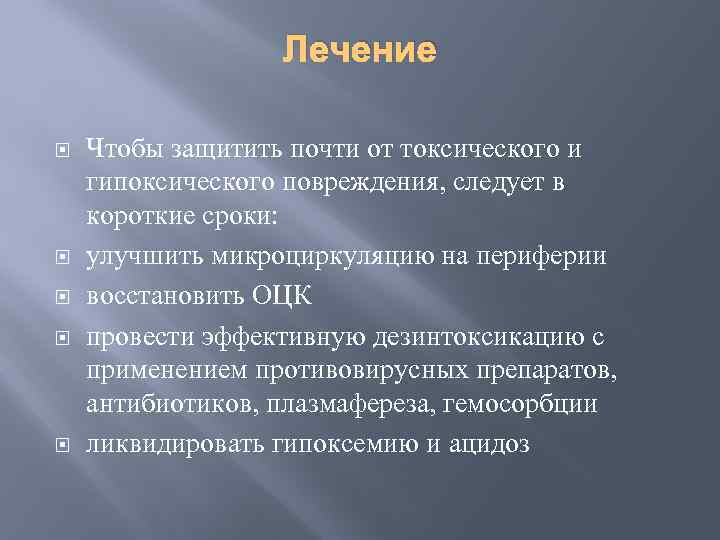 Лечение

Чтобы защитить почти от токсического и гипоксического повреждения, следует в короткие сроки:

улучшить микроциркуляцию на периферии

восстановить ОЦК

провести эффективную дезинтоксикацию с применением противовирусных препаратов, антибиотиков, плазмафереза, гемосорбции

ликвидировать гипоксемию и ацидоз